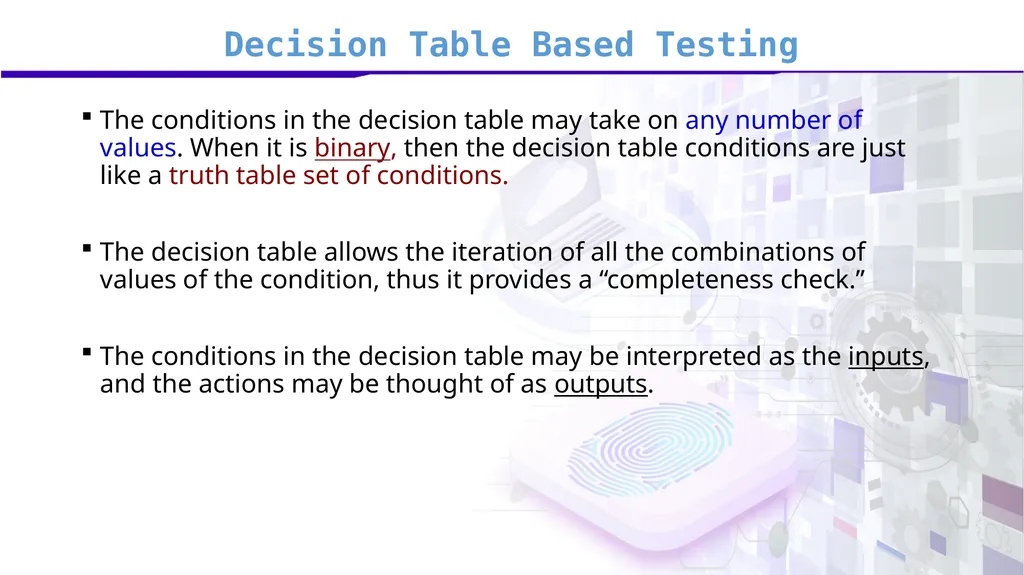 Decision Table Based Testing

▪ The conditions in the decision table may take on any number of values. When it is binary, then the decision table conditions are just like a truth table set of conditions.

▪ The decision table allows the iteration of all the combinations of values of the condition, thus it provides a “completeness check.”

▪ The conditions in the decision table may be interpreted as the inputs, and the actions may be thought of as outputs.